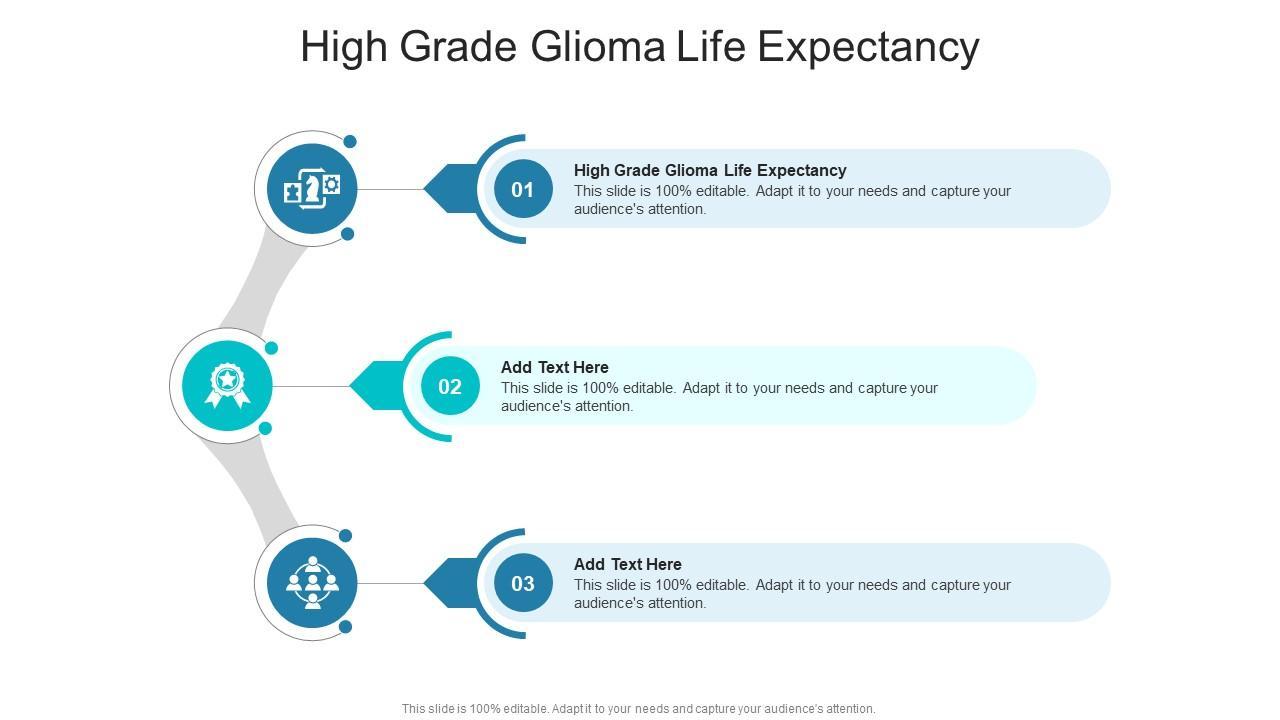 High Grade Glioma Life Expectancy

01

High Grade Glioma Life Expectancy
This slide is 100% editable. Adapt it to your needs and capture your audience's attention.

02

Add Text Here
This slide is 100% editable. Adapt it to your needs and capture your audience's attention.

03

Add Text Here
This slide is 100% editable. Adapt it to your needs and capture your audience's attention.

This slide is 100% editable. Adapt it to your needs and capture your audience's attention.